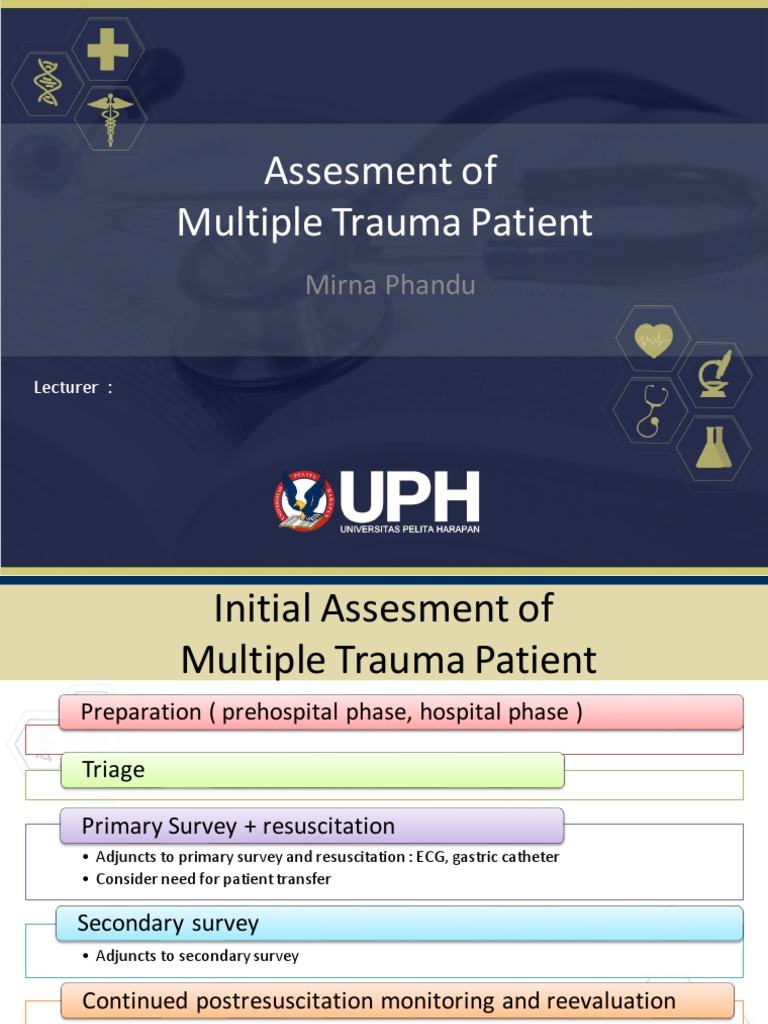 Assesment of
Multiple Trauma Patient

Mirna Phandu

Lecturer :

UPH
UNIVERSITAS PELITA HARAPAN

Initial Assesment of
Multiple Trauma Patient

Preparation ( prehospital phase, hospital phase )

Triage

Primary Survey + resuscitation

• Adjuncts to primary survey and resuscitation : ECG, gastric catheter
• Consider need for patient transfer

Secondary survey

• Adjuncts to secondary survey

Continued postresuscitation monitoring and reevaluation